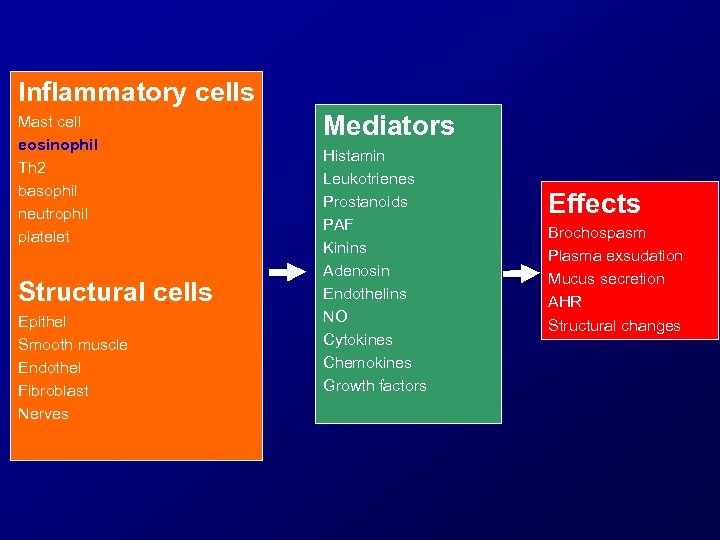 Inflammatory cells
Mast cell
eosinophil
Th2
basophil
neutrophil
platelet

Structural cells
Epithel
Smooth muscle
Endothel
Fibroblast
Nerves

Mediators
Histamin
Leukotrienes
Prostanoids
PAF
Kinins
Adenosin
Endothelins
NO
Cytokines
Chemokines
Growth factors

Effects
Brochospasm
Plasma exsudation
Mucus secretion
AHR
Structural changes